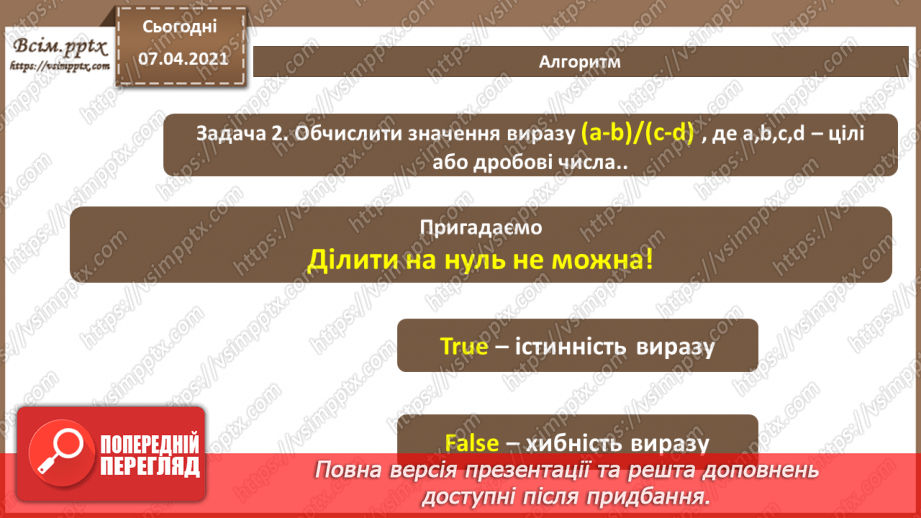 Всім.pptx
https://vsimpptx.com

Сьогодні
07.04.2021

Алгоритм

Задача 2. Обчислити значення виразу (a-b)/(c-d) , де a,b,c,d – цілі або дробові числа..

Пригадаємо
Ділити на нуль не можна!

True – істинність виразу

False – хибність виразу

ПОПЕРЕДНІЙ ПЕРЕГЛЯД

Повна версія презентації та решта доповнень доступні після придбання.